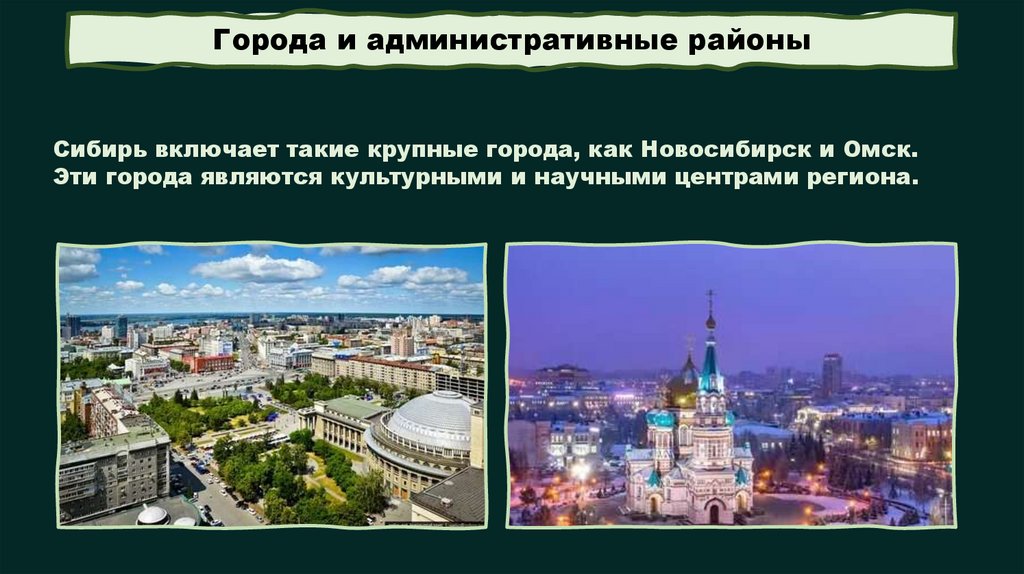 Города и административные районы

Сибирь включает такие крупные города, как Новосибирск и Омск. Эти города являются культурными и научными центрами региона.